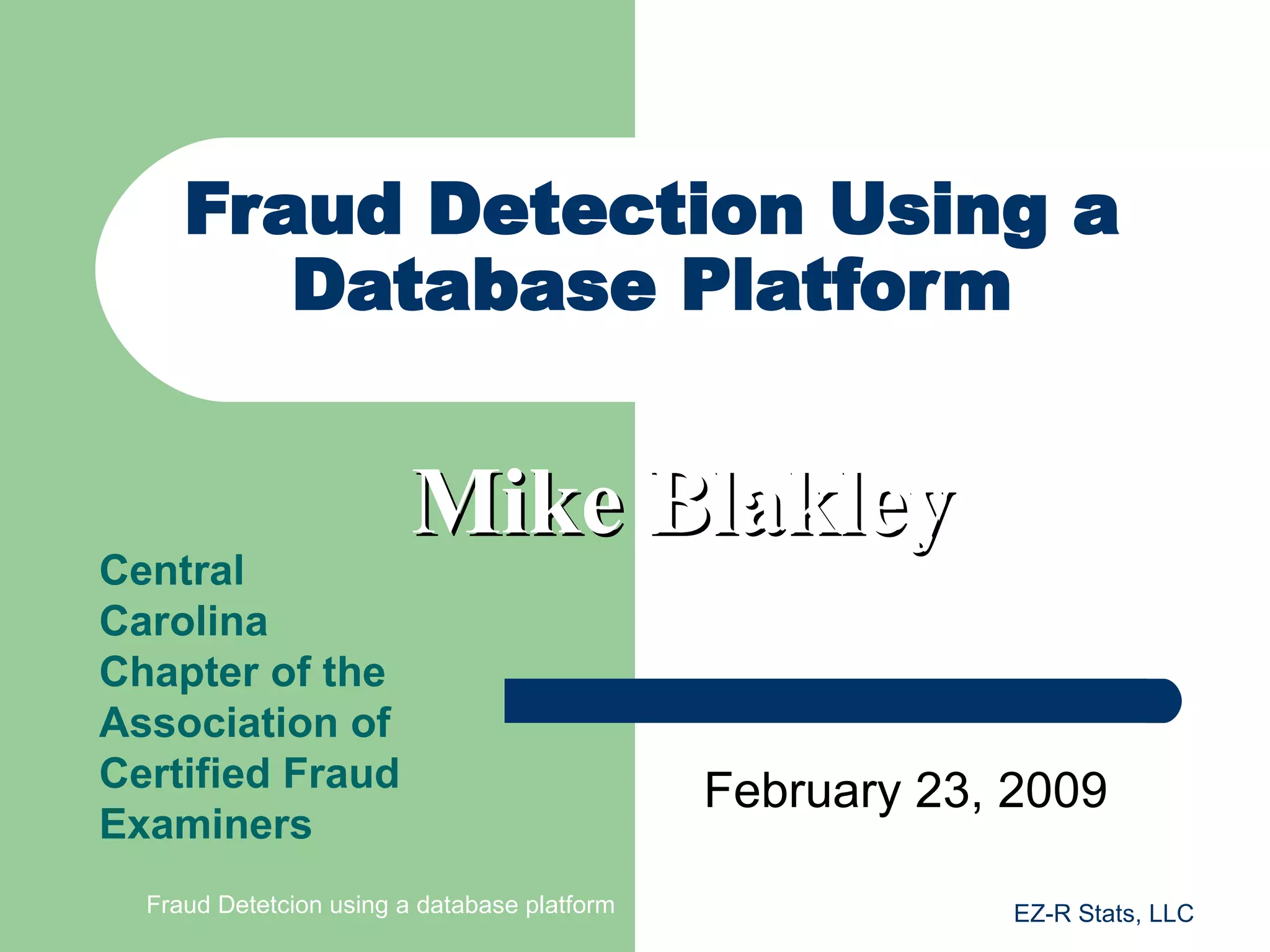 Fraud Detection Using a Database Platform

Mike Blakley

Central Carolina Chapter of the Association of Certified Fraud Examiners

February 23, 2009

Fraud Detetcion using a database platform

EZ-R Stats, LLC